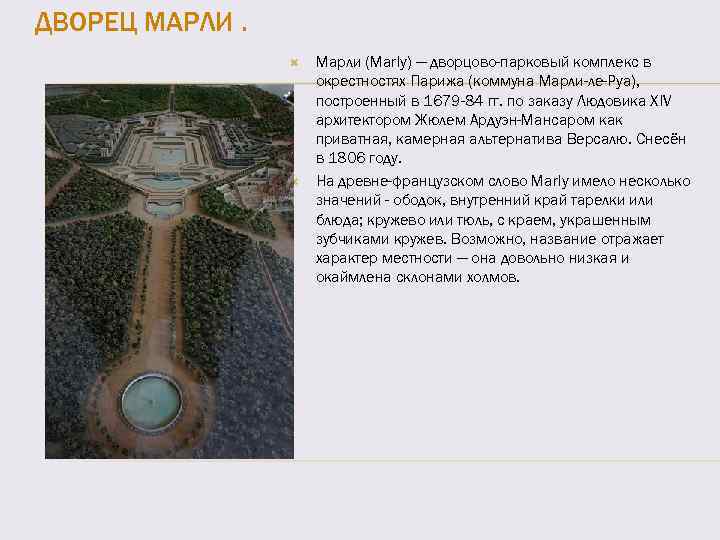 ДВОРЕЦ МАРЛИ .

Марли (Marly) — дворцово-парковый комплекс в окрестностях Парижа (коммуна Марли-ле-Руа), построенный в 1679-84 гг. по заказу Людовика XIV архитектором Жюлем Ардуэн-Мансаром как приватная, камерная альтернатива Версалю. Снесён в 1806 году.

На древне-французском слово Marly имело несколько значений - ободок, внутренний край тарелки или блюда; кружево или тюль, с краем, украшенным зубчиками кружев. Возможно, название отражает характер местности — она довольно низкая и окаймлена склонами холмов.